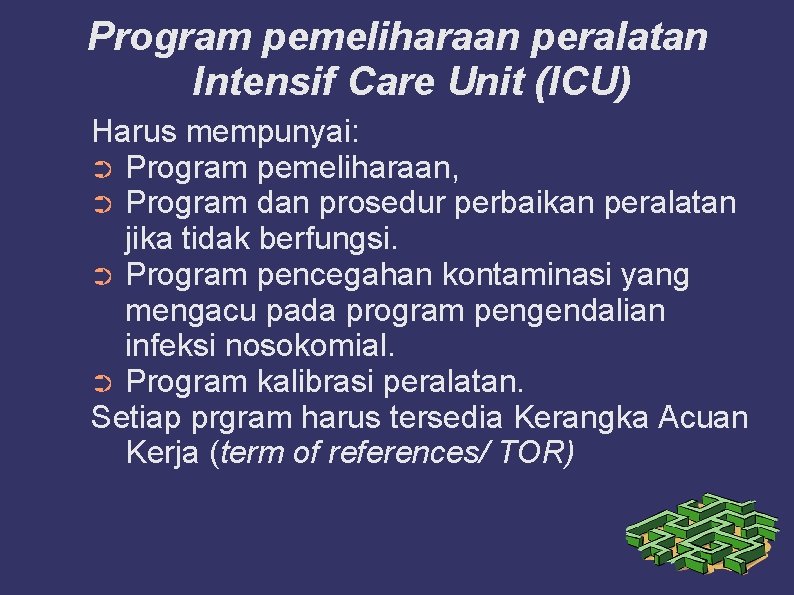 Program pemeliharaan peralatan Intensif Care Unit (ICU)

Harus mempunyai:

➲ Program pemeliharaan,

➲ Program dan prosedur perbaikan peralatan jika tidak berfungsi.

➲ Program pencegahan kontaminasi yang mengacu pada program pengendalian infeksi nosokomial.

➲ Program kalibrasi peralatan.

Setiap prgram harus tersedia Kerangka Acuan Kerja (term of references/ TOR)